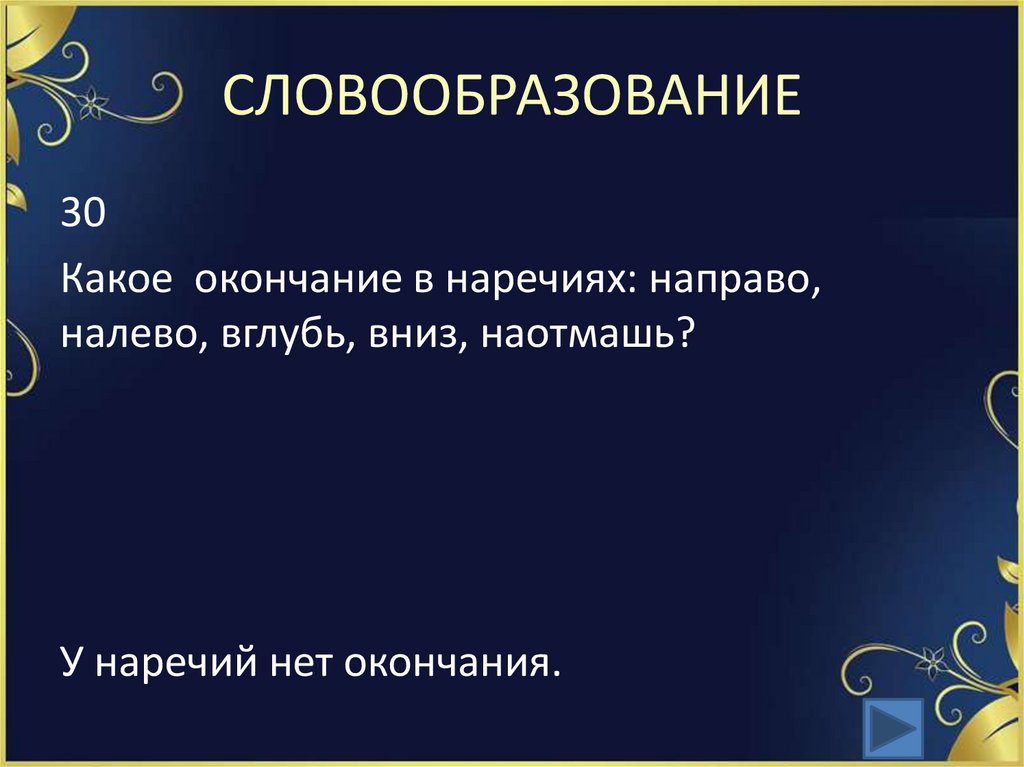 СЛОВООБРАЗОВАНИЕ

30

Какое  окончание в наречиях: направо, налево, вглубь, вниз, наотмашь?

У наречий нет окончания.